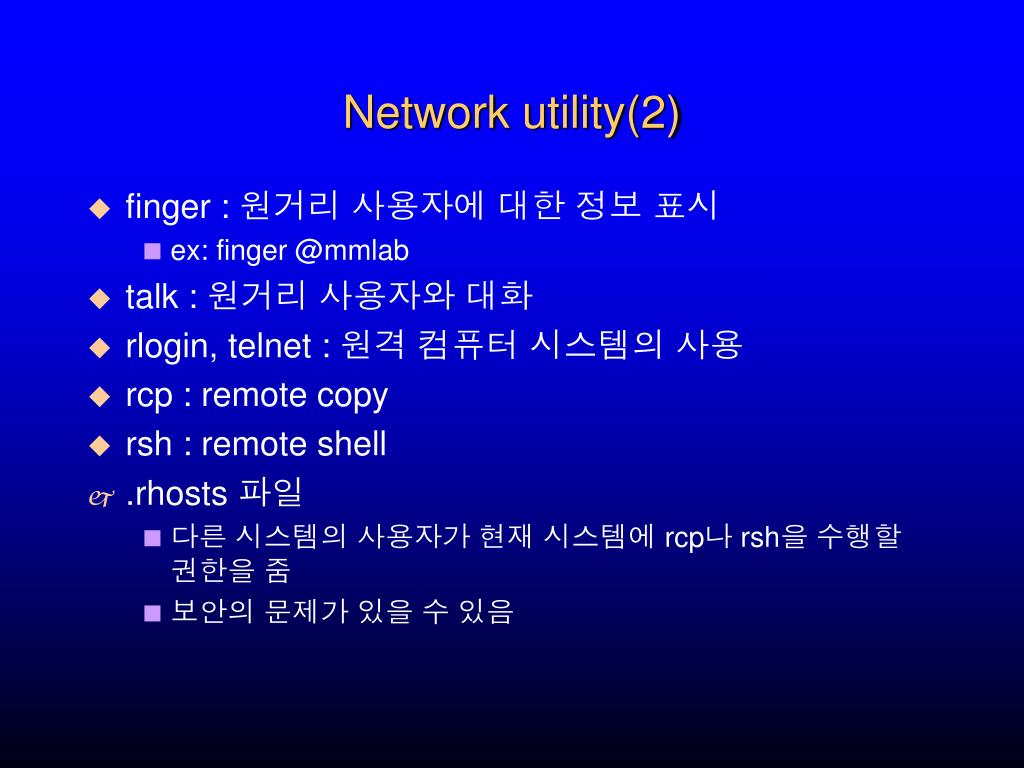 Network utility(2)

finger : 원거리 사용자에 대한 정보 표시

ex: finger @mmlab

talk : 원거리 사용자와 대화

rlogin, telnet : 원격 컴퓨터 시스템의 사용

rcp : remote copy

rsh : remote shell

.rhosts 파일

다른 시스템의 사용자가 현재 시스템에 rcp나 rsh을 수행할 권한을 줌

보안의 문제가 있을 수 있음